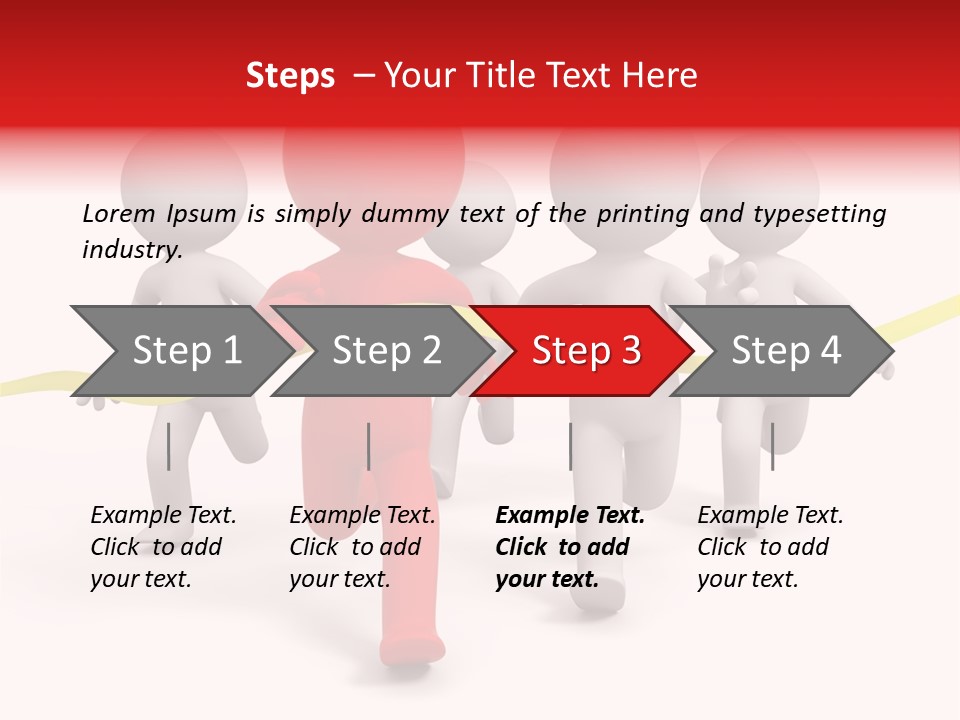 Steps – Your Title Text Here

Lorem Ipsum is simply dummy text of the printing and typesetting industry.

Step 1

Step 2

Step 3

Step 4

Example Text. Click to add your text.

Example Text. Click to add your text.

Example Text. Click to add your text.

Example Text. Click to add your text.